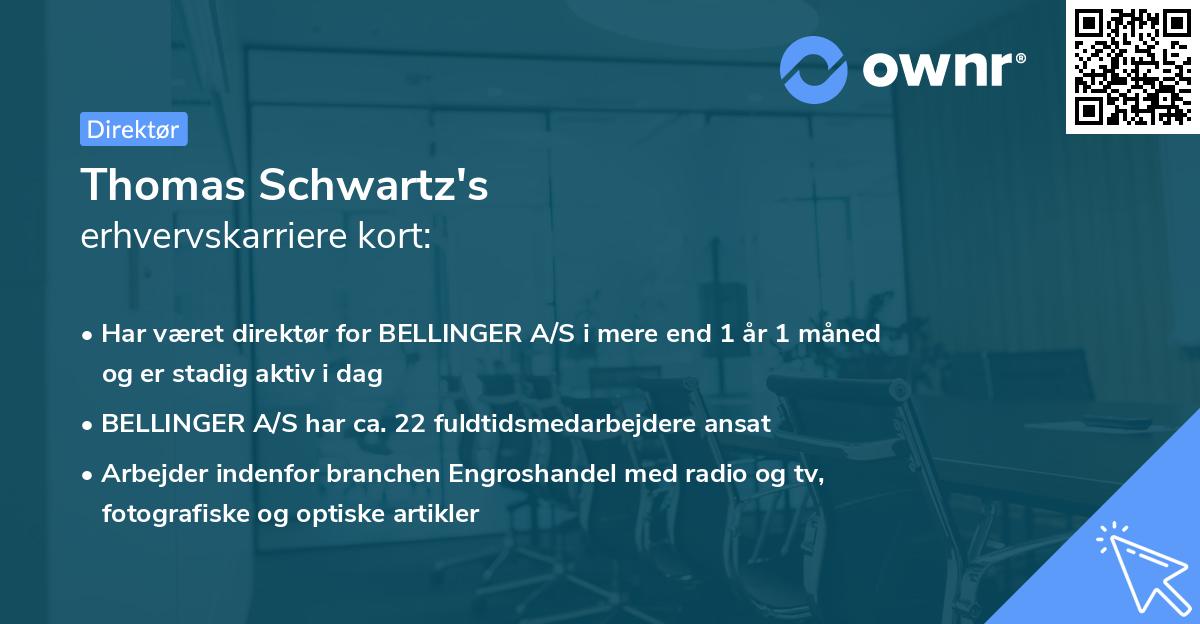 ownr®

Direktør

Thomas Schwartz's
erhvervskarriere kort:

• Har været direktør for BELLINGER A/S i mere end 1 år 1 måned og er stadig aktiv i dag

• BELLINGER A/S har ca. 22 fuldtidsmedarbejdere ansat

• Arbejder indenfor branchen Engroshandel med radio og tv, fotografiske og optiske artikler